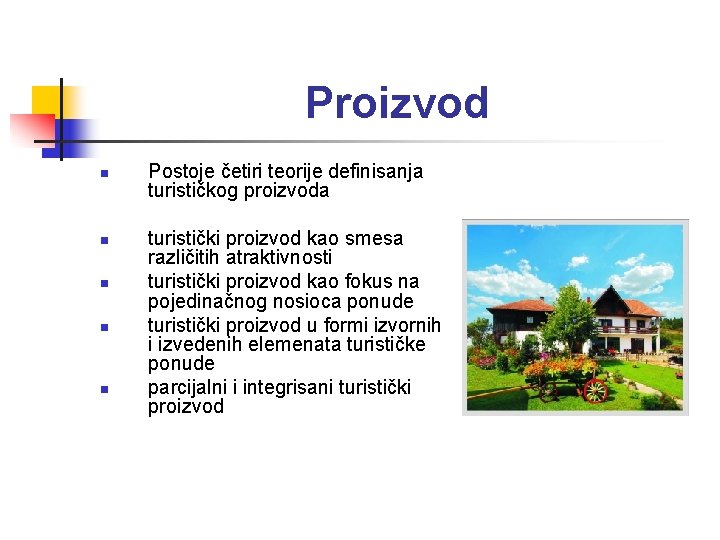 Proizvod

- Postoje četiri teorije definisanja turističkog proizvoda

- turistički proizvod kao smesa različitih atraktivnosti
- turistički proizvod kao fokus na pojedinačnog nosioca ponude
- turistički proizvod u formi izvornih i izvedenih elemenata turističke ponude
- parcijalni i integrisani turistički proizvod